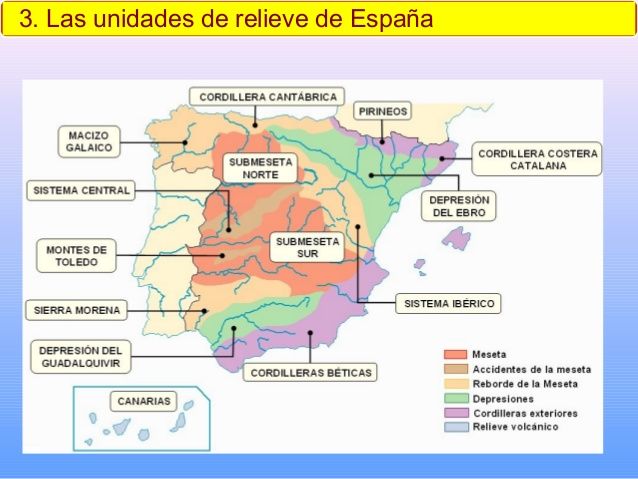 3. Las unidades de relieve de España

CORDILLERA CANTÁBRICA

PIRINEOS

MACIZO GALAICO

CORDILLERA COSTERA CATALANA

SUBMESETA NORTE

SISTEMA CENTRAL

DEPRESIÓN DEL EBRO

MONTES DE TOLEDO

SUBMESETA SUR

SIERRA MORENA

SISTEMA IBÉRICO

DEPRESIÓN DEL GUADALQUIVIR

CORDILLERAS BÉTICAS

CANARIAS

Meseta
Accidentes de la meseta
Reborde de la Meseta
Depresiones
Cordilleras exteriores
Relieve volcánico